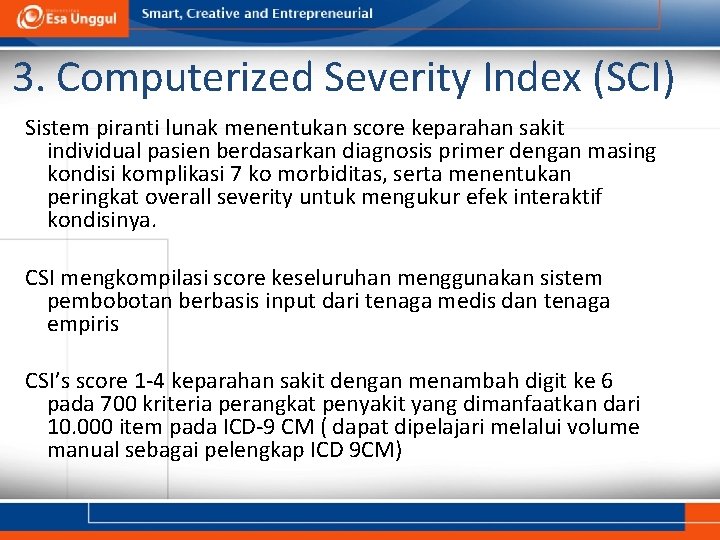 Esa Unggul

Smart, Creative and Entrepreneurial

3. Computerized Severity Index (SCI)

Sistem piranti lunak menentukan score keparahan sakit individual pasien berdasarkan diagnosis primer dengan masing kondisi komplikasi 7 ko morbiditas, serta menentukan peringkat overall severity untuk mengukur efek interaktif kondisinya.

CSI mengkompilasi score keseluruhan menggunakan sistem pembobotan berbasis input dari tenaga medis dan tenaga empiris

CSI's score 1-4 keparahan sakit dengan menambah digit ke 6 pada 700 kriteria perangkat penyakit yang dimanfaatkan dari 10.000 item pada ICD-9 CM ( dapat dipelajari melalui volume manual sebagai pelengkap ICD 9CM)